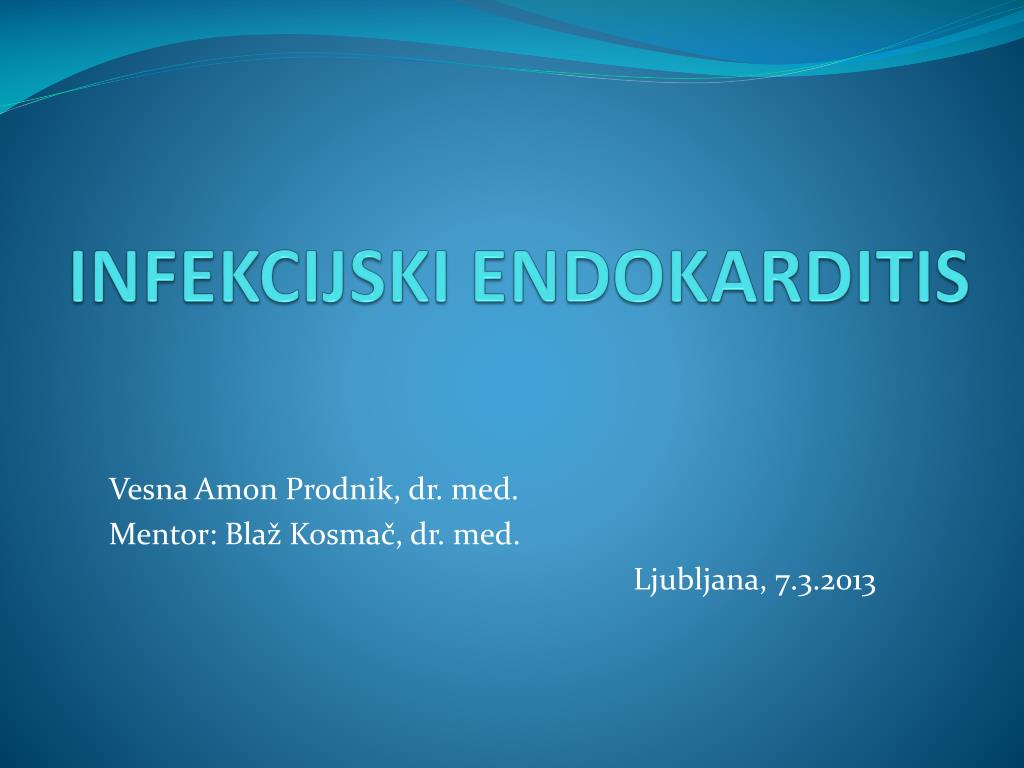 INFEKCIJSKI ENDOKARDITIS

Vesna Amon Prodnik, dr. med.
Mentor: Blaž Kosmač, dr. med.

Ljubljana, 7.3.2013